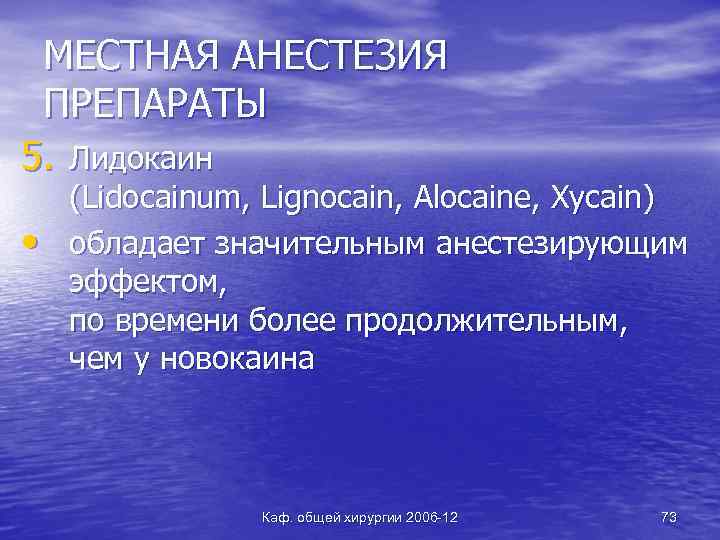 МЕСТНАЯ АНЕСТЕЗИЯ
ПРЕПАРАТЫ

5. Лидокаин
(Lidocainum, Lignocain, Alocaine, Xycain)

• обладает значительным анестезирующим эффектом,
по времени более продолжительным,
чем у новокаина

Каф. общей хирургии 2006-12

73